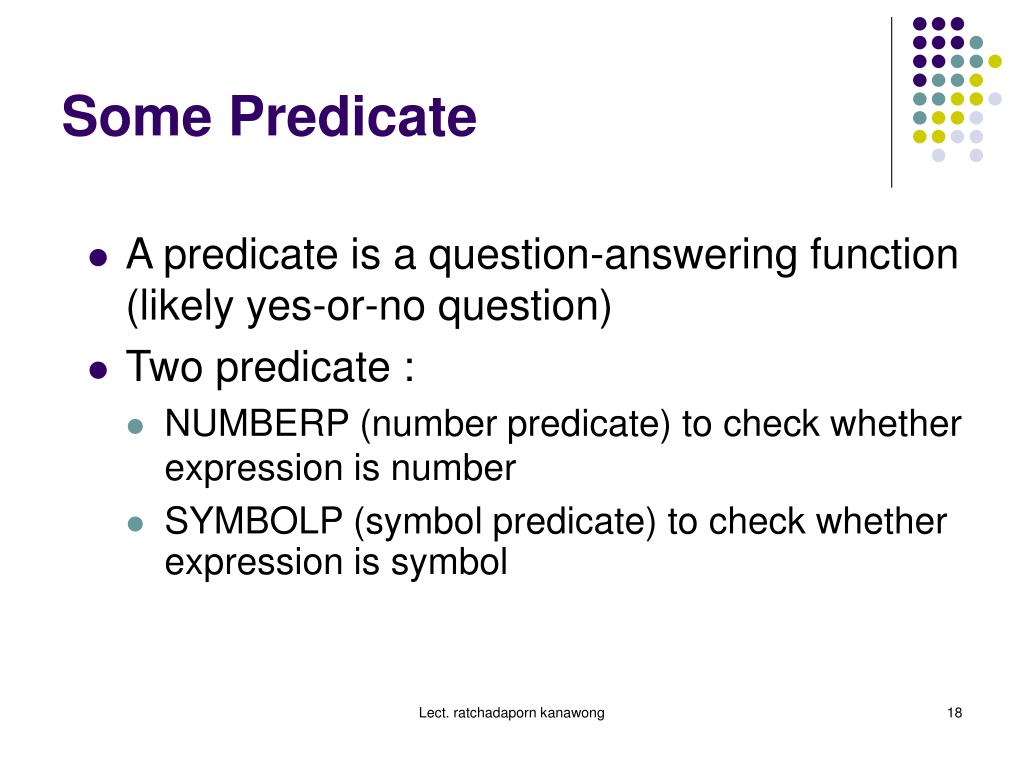 Some Predicate

- A predicate is a question-answering function (likely yes-or-no question)
- Two predicate :
  - NUMBERP (number predicate) to check whether expression is number
  - SYMBOLP (symbol predicate) to check whether expression is symbol

Lect. ratchadaporn kanawong

18